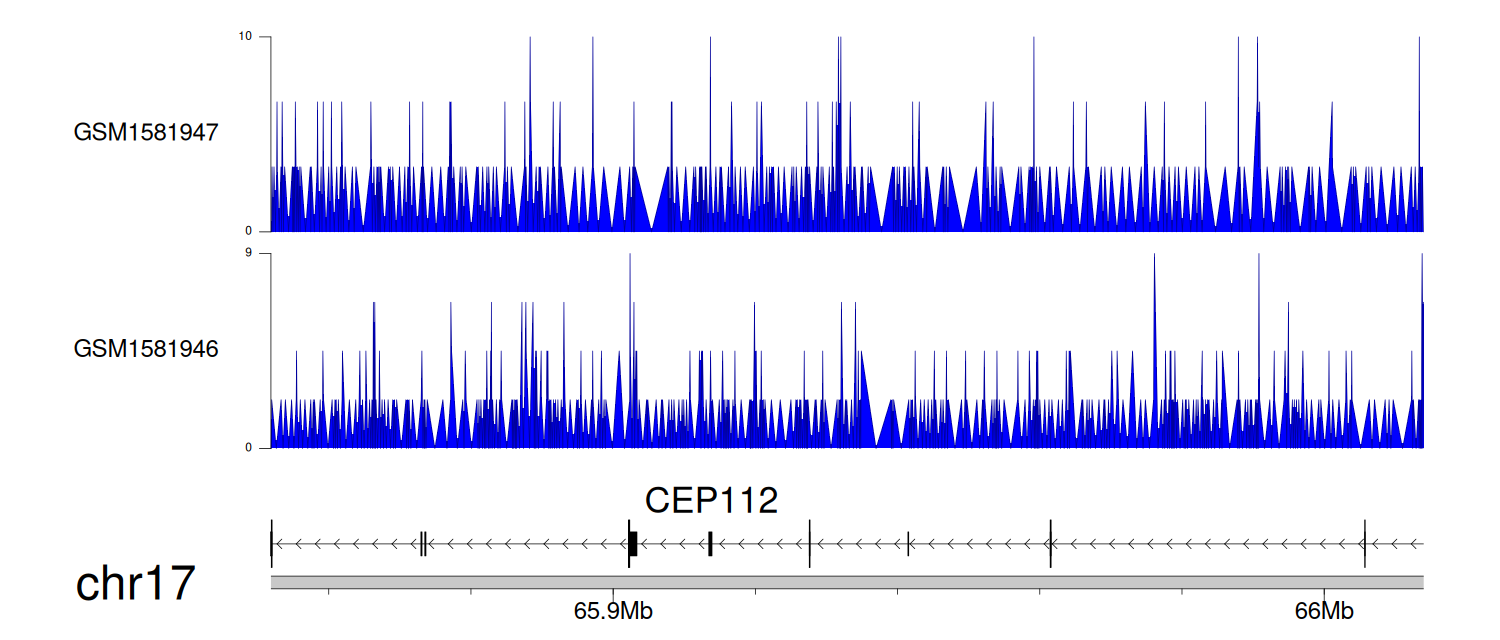 10

GSM1581947

0

9

GSM1581946

0

CEP112

chr17

65.9Mb

66Mb